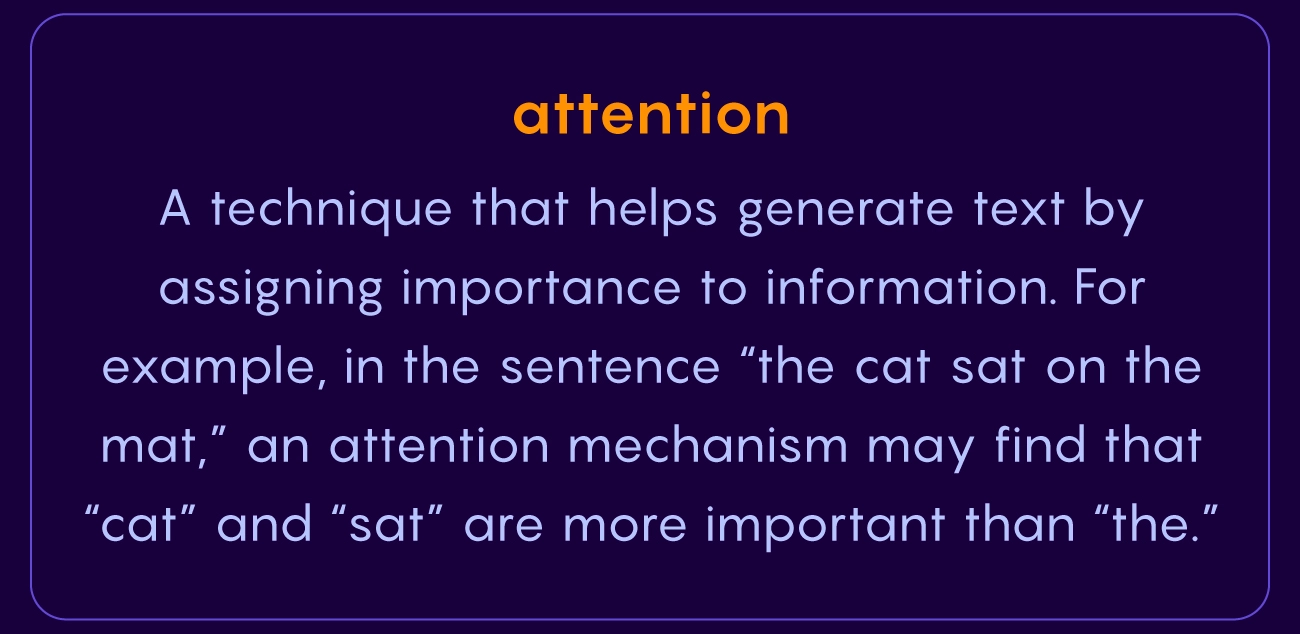 attention

A technique that helps generate text by assigning importance to information. For example, in the sentence “the cat sat on the mat,” an attention mechanism may find that “cat” and “sat” are more important than “the.”